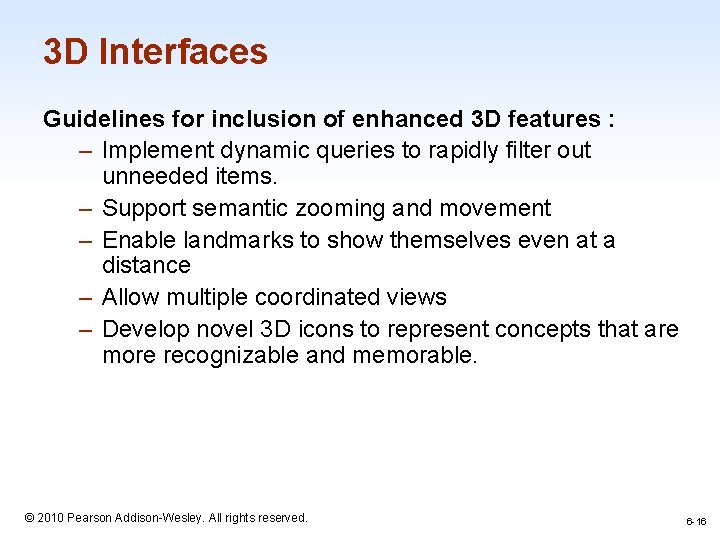 3D Interfaces

Guidelines for inclusion of enhanced 3D features :

– Implement dynamic queries to rapidly filter out unneeded items.
– Support semantic zooming and movement
– Enable landmarks to show themselves even at a distance
– Allow multiple coordinated views
– Develop novel 3D icons to represent concepts that are more recognizable and memorable.

© 2010 Pearson Addison-Wesley. All rights reserved.

6-16